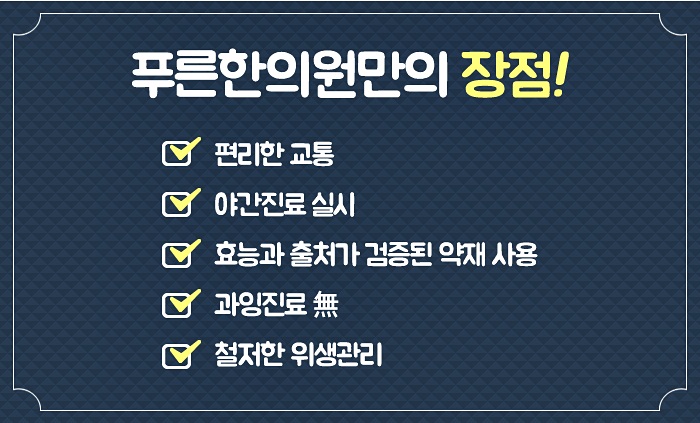 푸른한의원만의 장점!

편리한 교통

야간진료 실시

효능과 출처가 검증된 약재 사용

과잉진료 無

철저한 위생관리